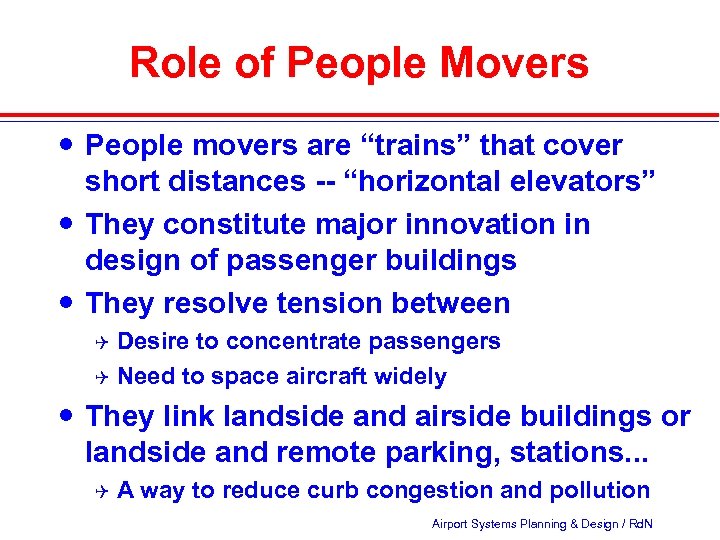 Role of People Movers

• People movers are “trains” that cover short distances -- “horizontal elevators”

• They constitute major innovation in design of passenger buildings

• They resolve tension between

✈ Desire to concentrate passengers

✈ Need to space aircraft widely

• They link landside and airside buildings or landside and remote parking, stations...

✈ A way to reduce curb congestion and pollution

Airport Systems Planning & Design / RdN